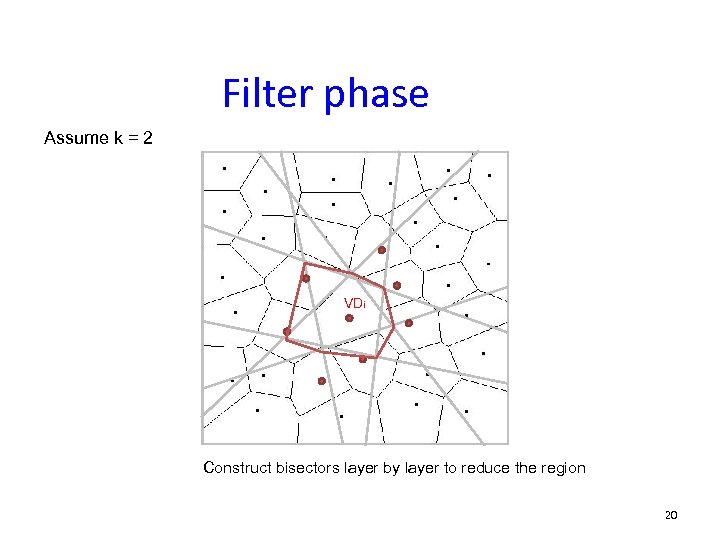 Filter phase

Assume k = 2

VDi

Construct bisectors layer by layer to reduce the region

20